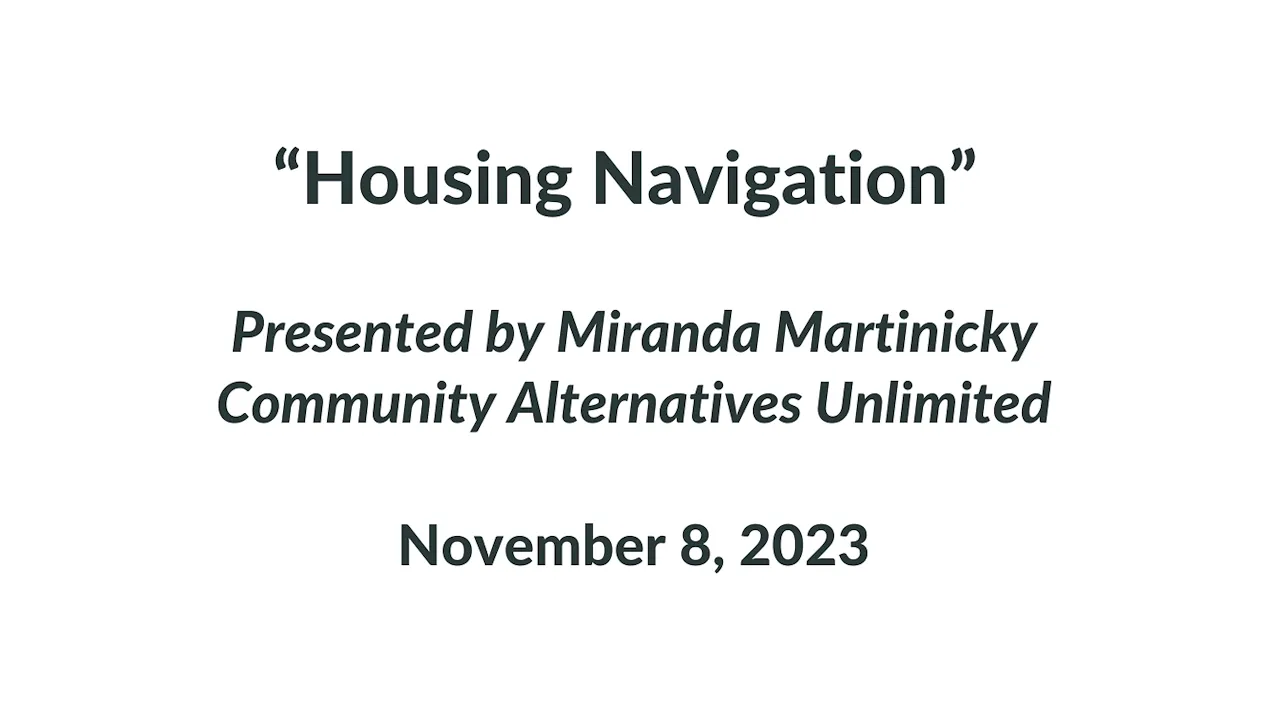 “Housing Navigation”

Presented by Miranda Martinicky
Community Alternatives Unlimited

November 8, 2023